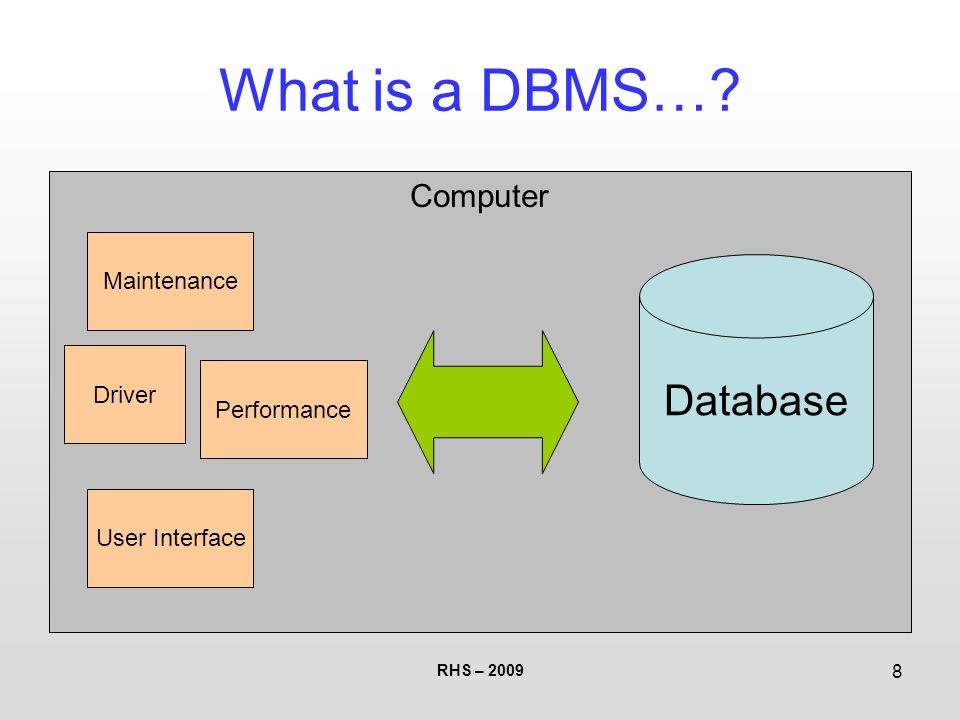 What is a DBMS…?

Computer

Maintenance

Driver

Performance

User Interface

Database

RHS – 2009

8